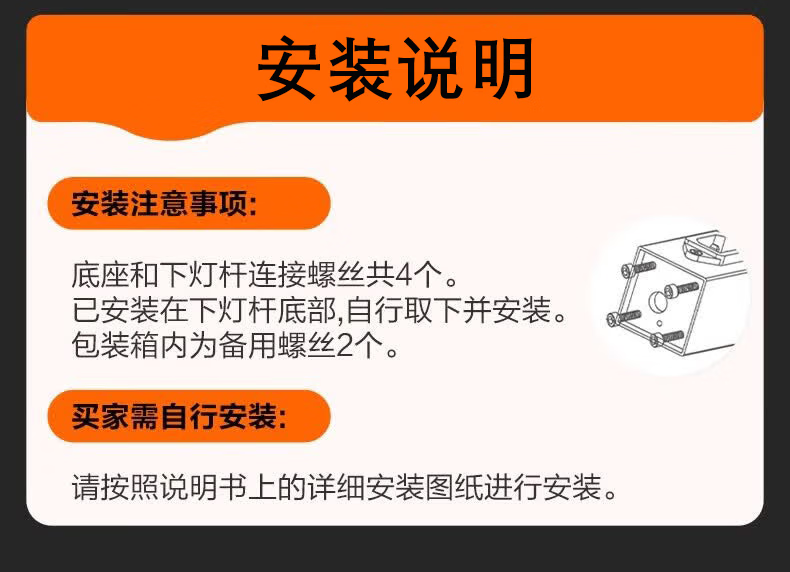 安装说明

安装注意事项:

底座和下灯杆连接螺丝共4个。
已安装在下灯杆底部,自行取下并安装。
包装箱内为备用螺丝2个。

买家需自行安装:

请按照说明书上的详细安装图纸进行安装。